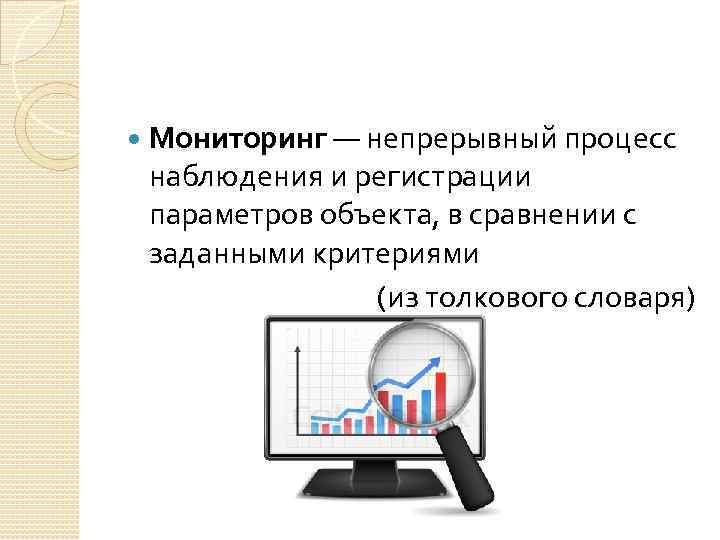 Мониторинг — непрерывный процесс наблюдения и регистрации параметров объекта, в сравнении с заданными критериями

(из толкового словаря)